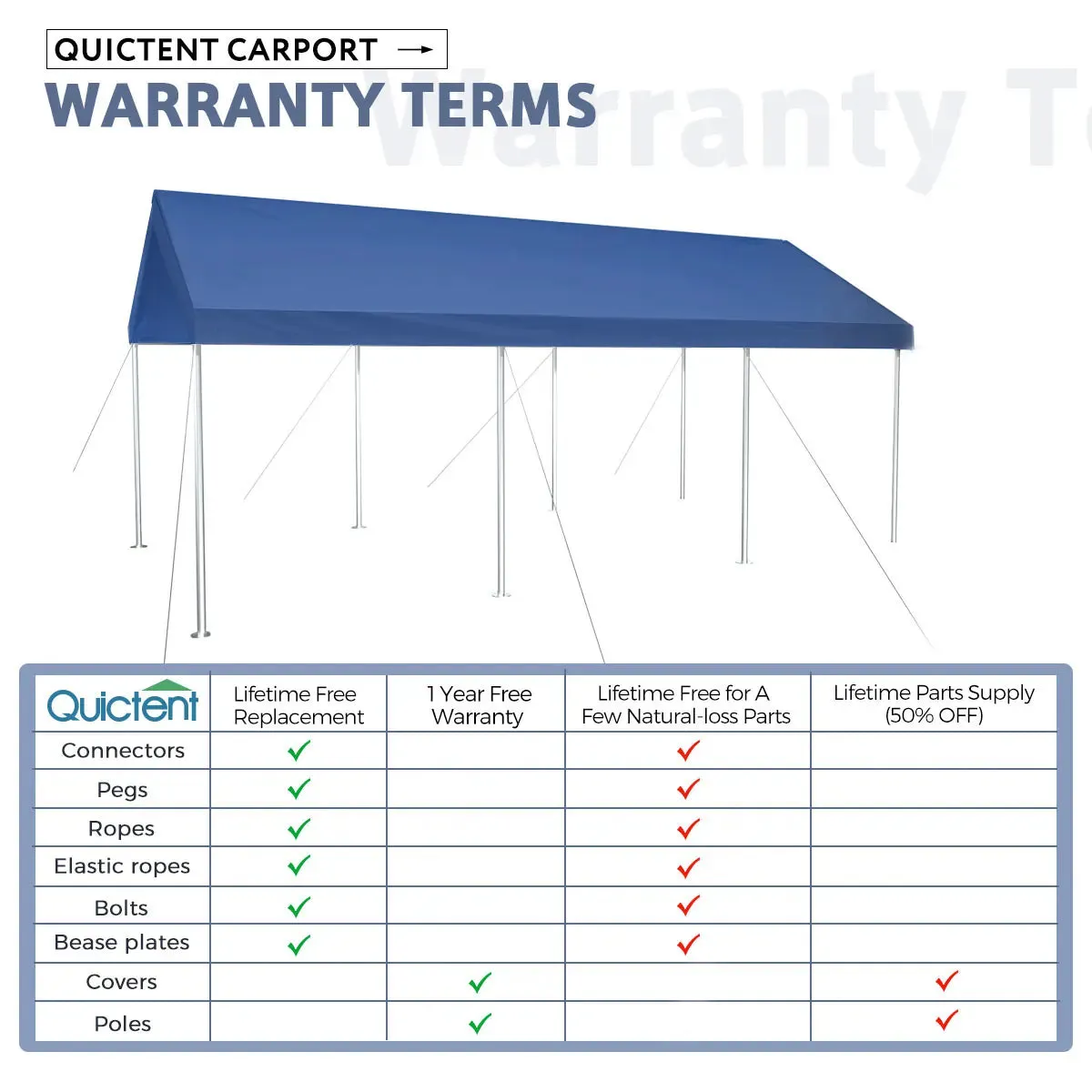 QUICTENT CARPORT →

WARRANTY TERMS

Warranty T

| Quictent | Lifetime Free Replacement | 1 Year Free Warranty | Lifetime Free for A Few Natural-loss Parts | Lifetime Parts Supply (50% OFF) |
|---|---|---|---|---|
| Connectors | ✓ | | ✓ | |
| Pegs | ✓ | | ✓ | |
| Ropes | ✓ | | ✓ | |
| Elastic ropes | ✓ | | ✓ | |
| Bolts | ✓ | | ✓ | |
| Bease plates | ✓ | | ✓ | |
| Covers | | ✓ | | ✓ |
| Poles | | ✓ | | ✓ |